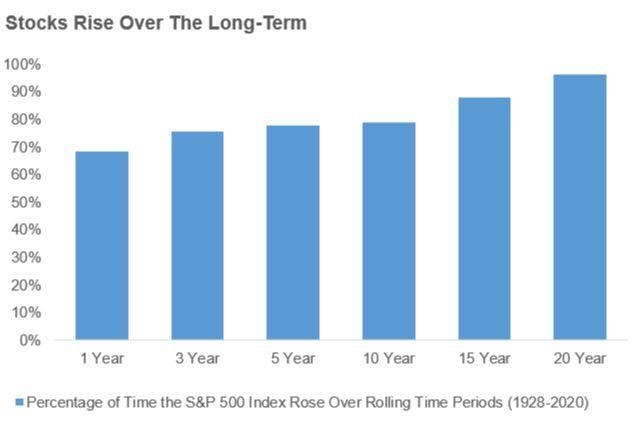 Stocks Rise Over The Long-Term

100%
90%
80%
70%
60%
50%
40%
30%
20%
10%
0%

1 Year
3 Year
5 Year
10 Year
15 Year
20 Year

Percentage of Time the S&P 500 Index Rose Over Rolling Time Periods (1928-2020)